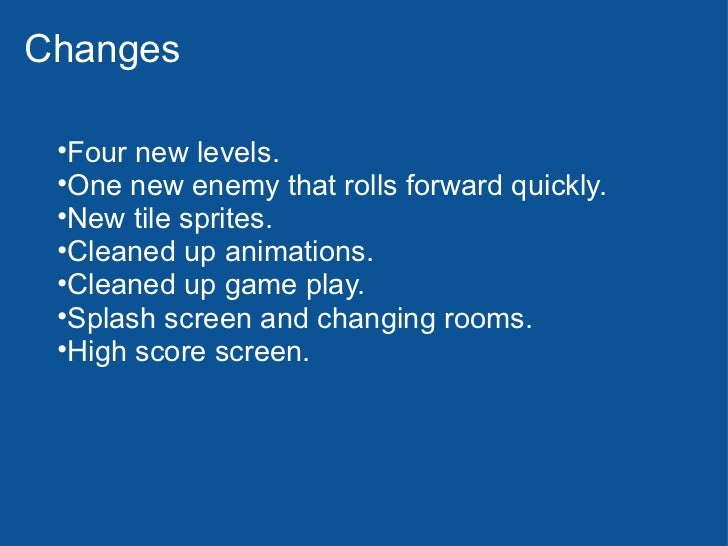 Changes

•Four new levels.
•One new enemy that rolls forward quickly.
•New tile sprites.
•Cleaned up animations.
•Cleaned up game play.
•Splash screen and changing rooms.
•High score screen.